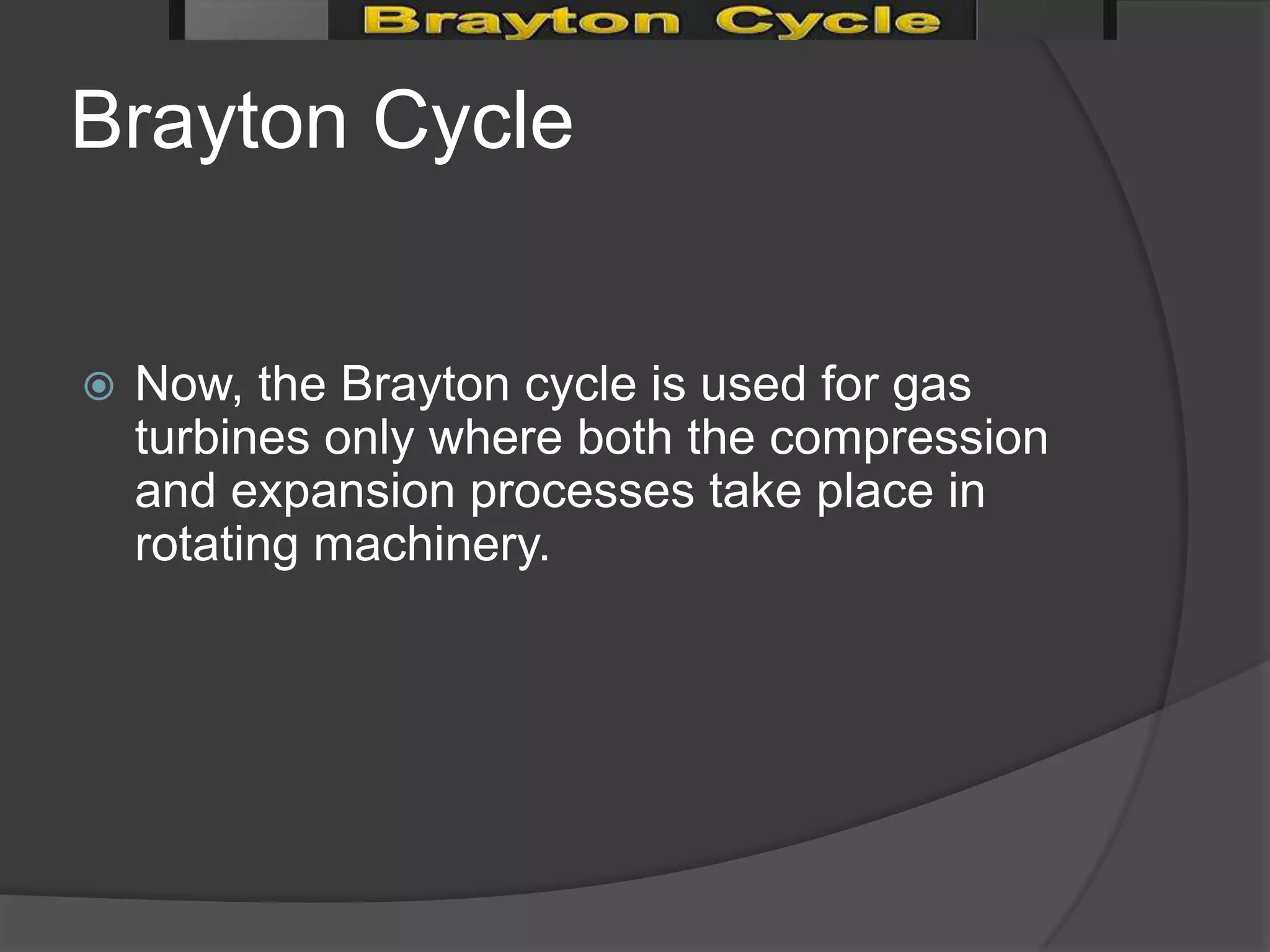 Brayton Cycle

Brayton Cycle

Now, the Brayton cycle is used for gas turbines only where both the compression and expansion processes take place in rotating machinery.